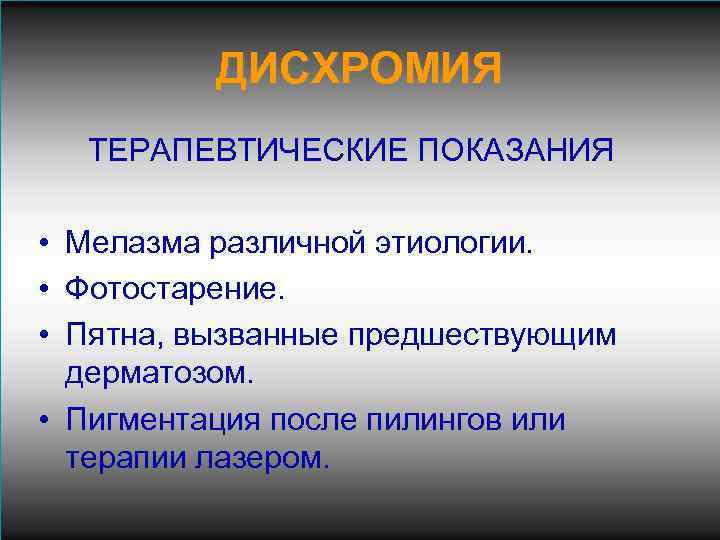 ДИСХРОМИЯ

ТЕРАПЕВТИЧЕСКИЕ ПОКАЗАНИЯ

• Мелазма различной этиологии.
• Фотостарение.
• Пятна, вызванные предшествующим дерматозом.
• Пигментация после пилингов или терапии лазером.